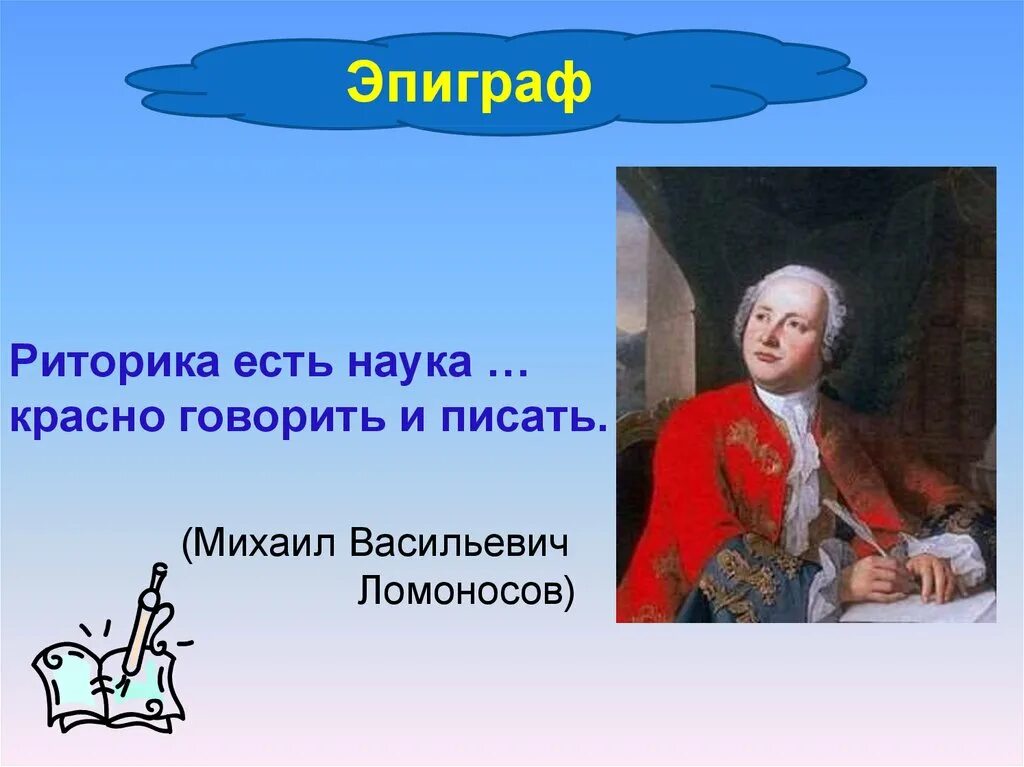 Эпиграф

Риторика есть наука … красно говорить и писать.

(Михаил Васильевич Ломоносов)